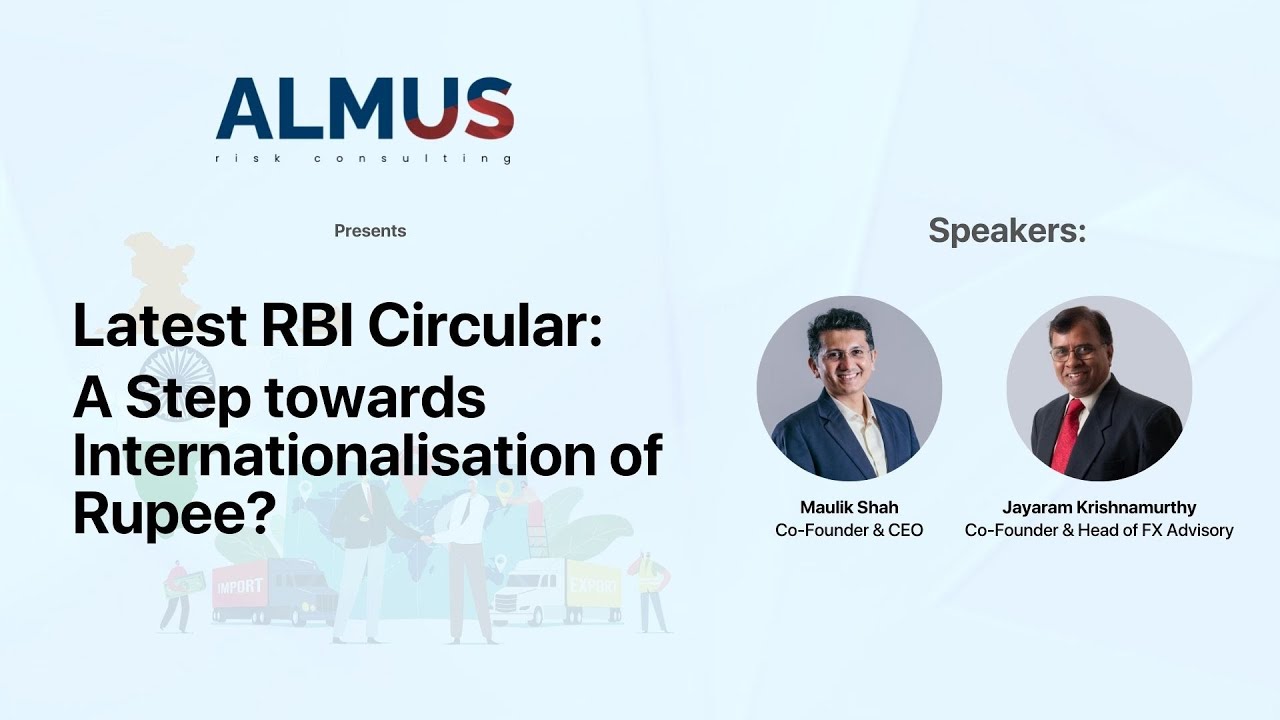 ALMUS
risk consulting

Presents

Latest RBI Circular: A Step towards Internationalisation of Rupee?

IMPORT
EXPORT

Speakers:

Maulik Shah
Co-Founder & CEO

Jayaram Krishnamurthy
Co-Founder & Head of FX Advisory